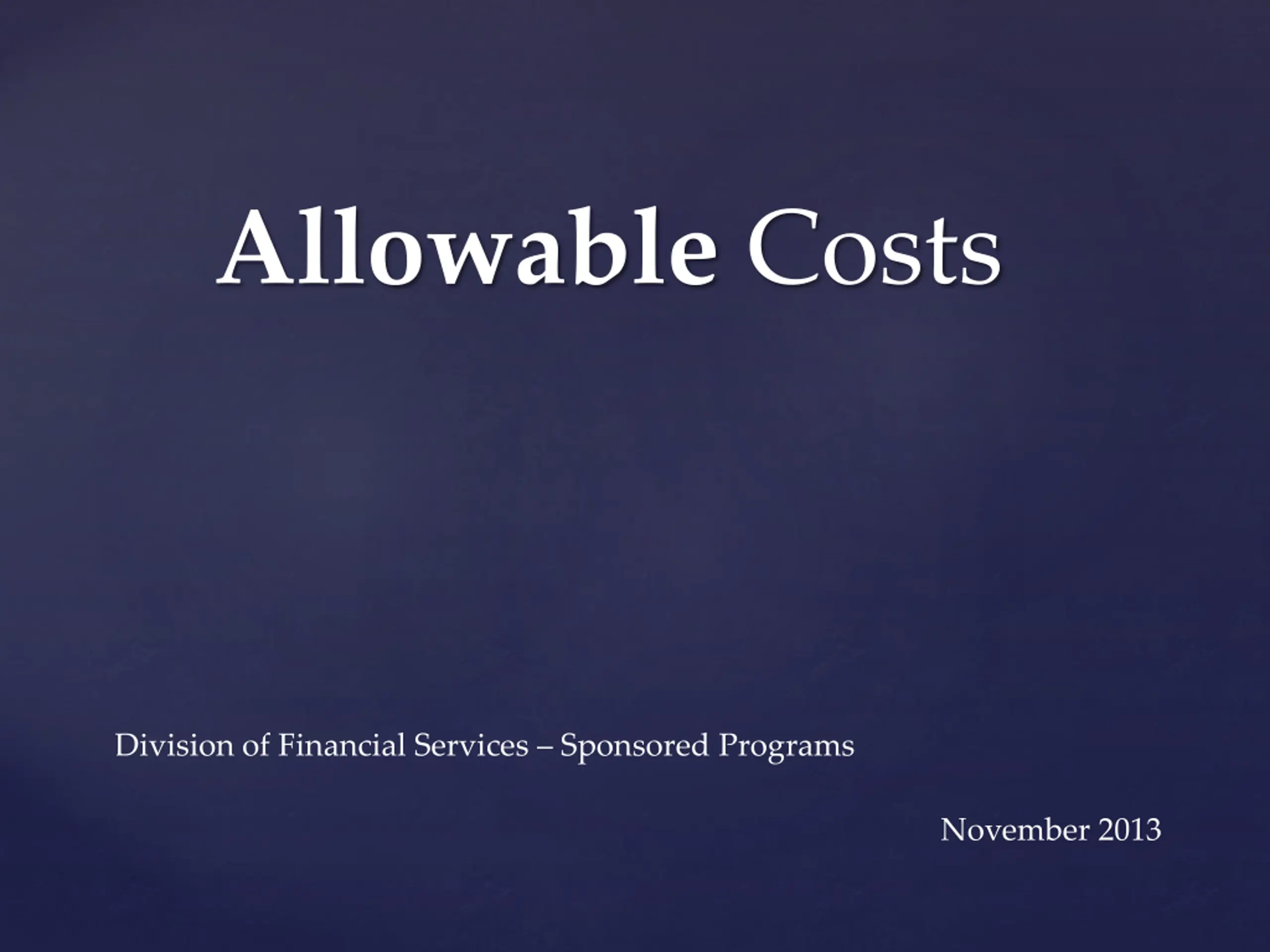 Allowable Costs

Division of Financial Services – Sponsored Programs

November 2013